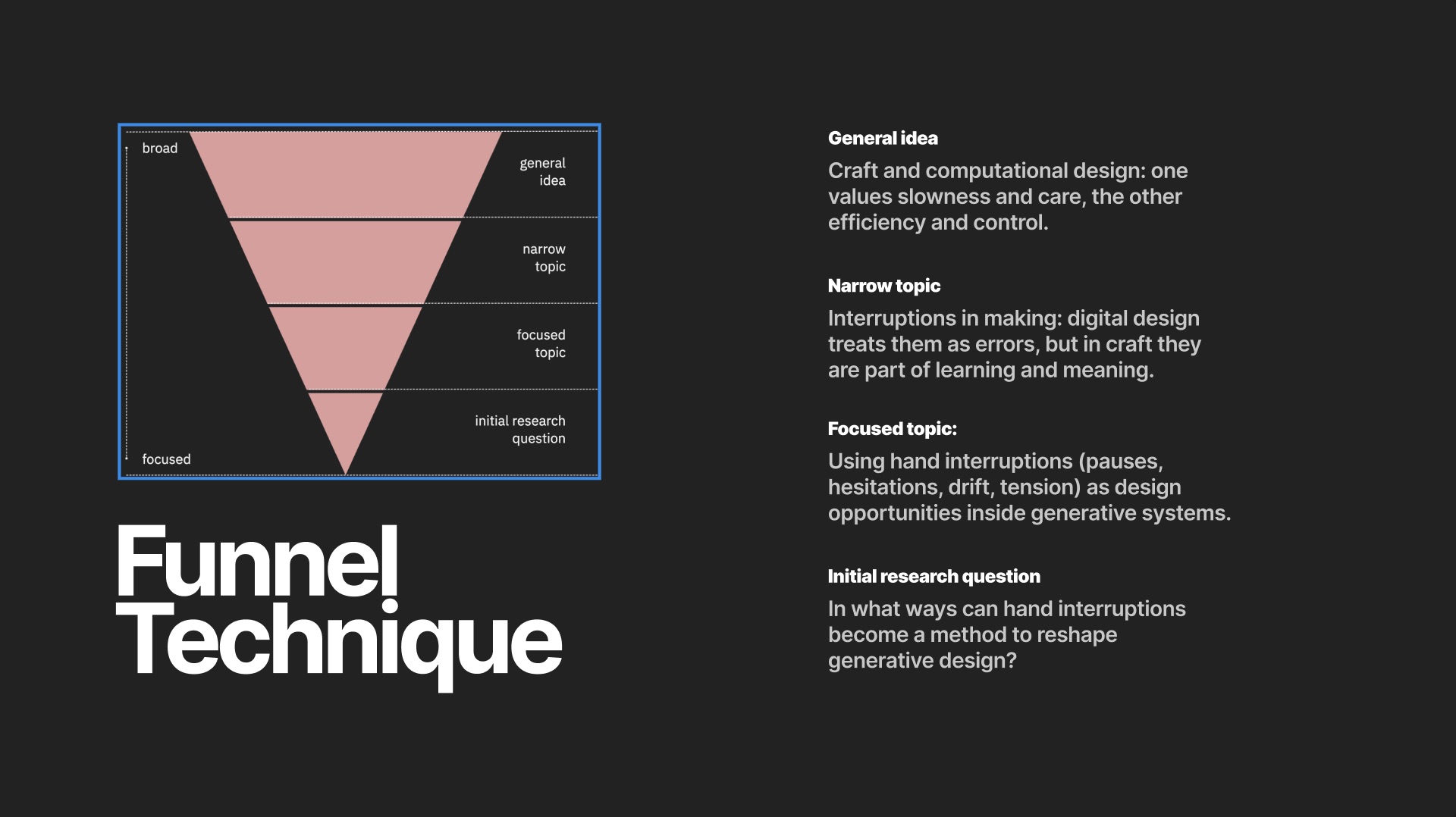 broad

general idea

narrow topic

focused topic

initial research question

focused

Funnel Technique

General idea

Craft and computational design: one values slowness and care, the other efficiency and control.

Narrow topic

Interruptions in making: digital design treats them as errors, but in craft they are part of learning and meaning.

Focused topic:

Using hand interruptions (pauses, hesitations, drift, tension) as design opportunities inside generative systems.

Initial research question

In what ways can hand interruptions become a method to reshape generative design?